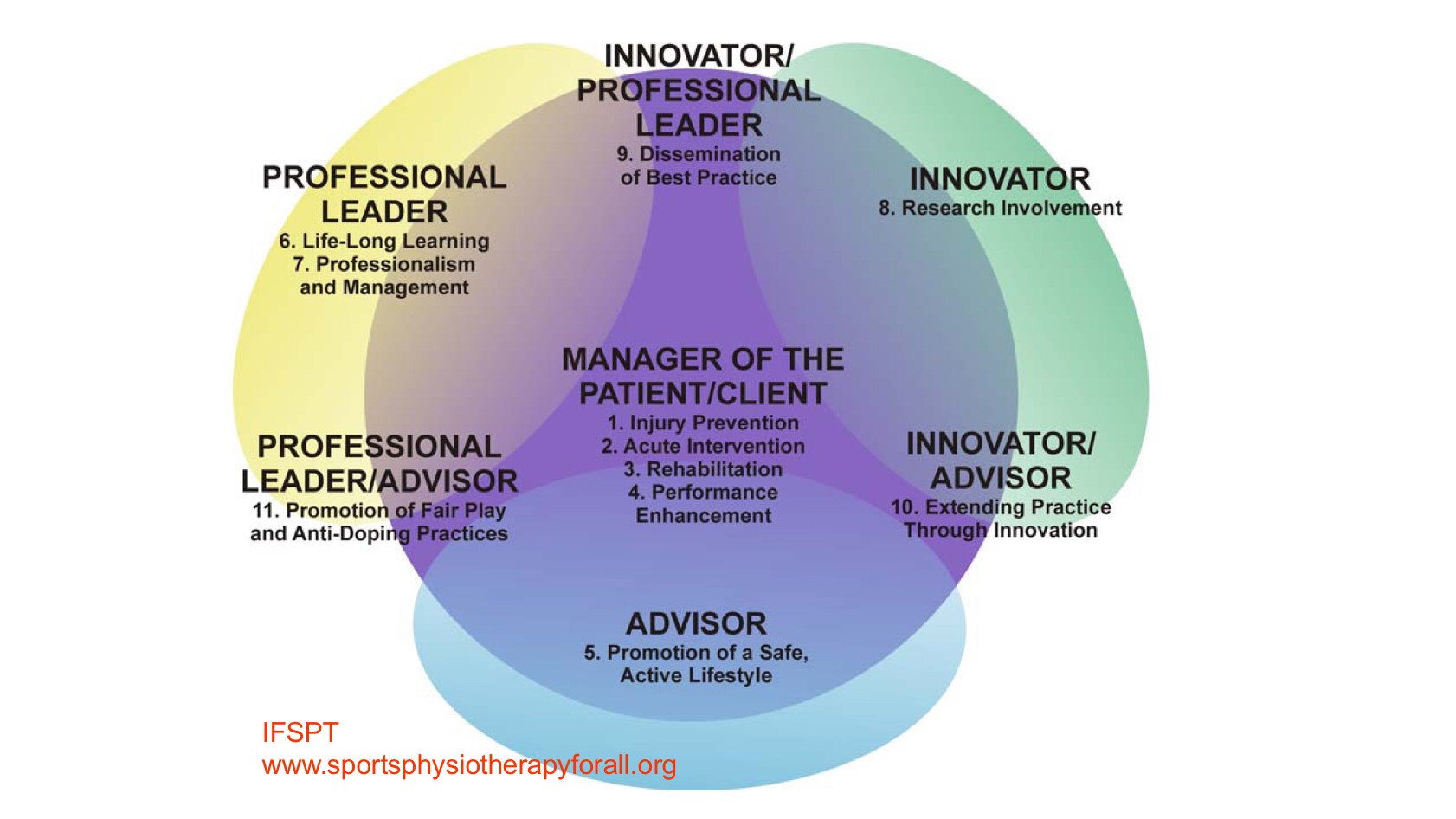 INNOVATOR/ PROFESSIONAL LEADER
9. Dissemination of Best Practice

PROFESSIONAL LEADER
6. Life-Long Learning
7. Professionalism and Management

INNOVATOR
8. Research Involvement

MANAGER OF THE PATIENT/CLIENT
1. Injury Prevention
2. Acute Intervention
3. Rehabilitation
4. Performance Enhancement

PROFESSIONAL LEADER/ADVISOR
11. Promotion of Fair Play and Anti-Doping Practices

INNOVATOR/ ADVISOR
10. Extending Practice Through Innovation

ADVISOR
5. Promotion of a Safe, Active Lifestyle

IFSPT
www.sportsphysiotherapyforall.org